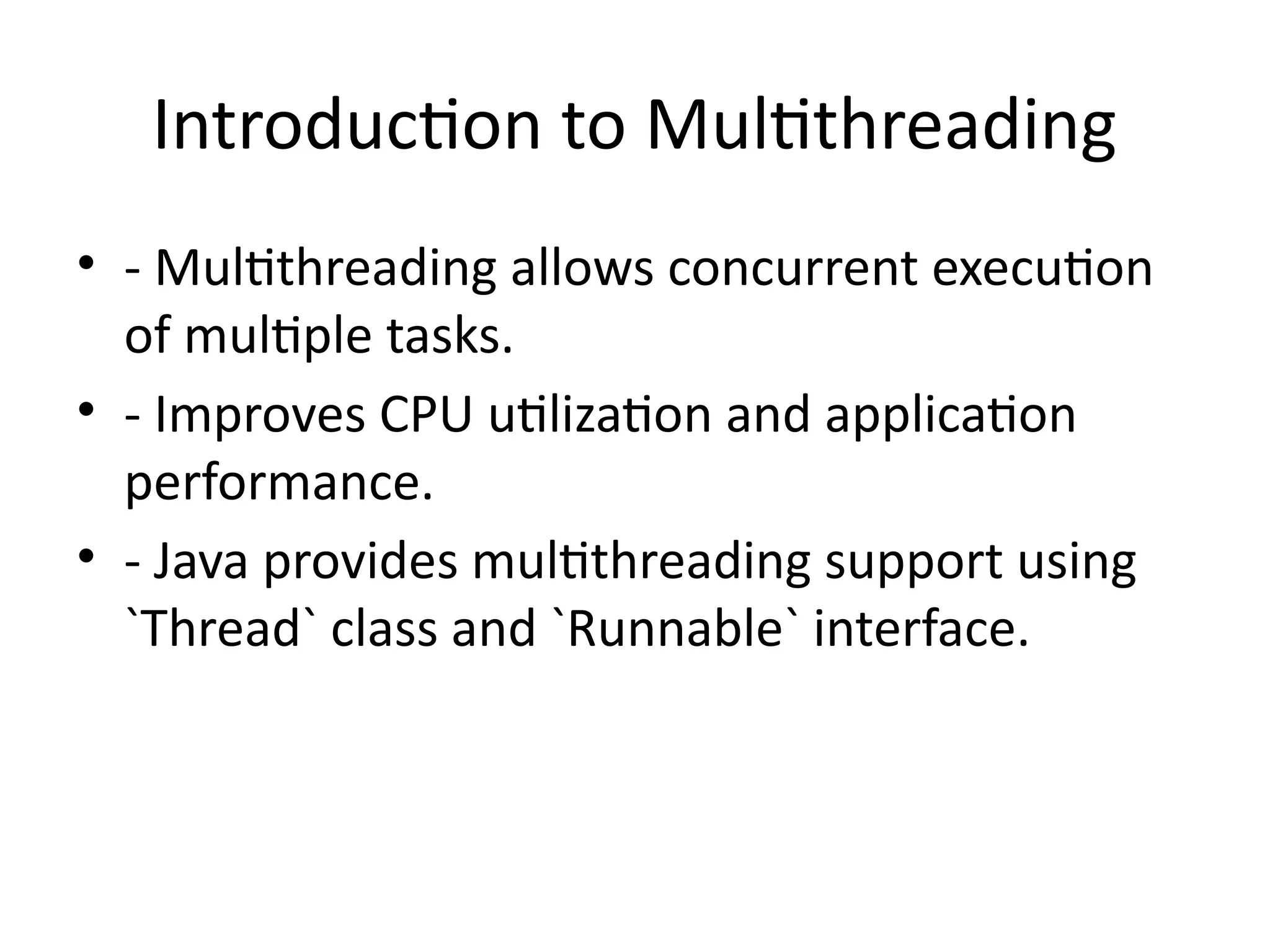 Introduction to Multithreading

• - Multithreading allows concurrent execution of multiple tasks.
• - Improves CPU utilization and application performance.
• - Java provides multithreading support using `Thread` class and `Runnable` interface.